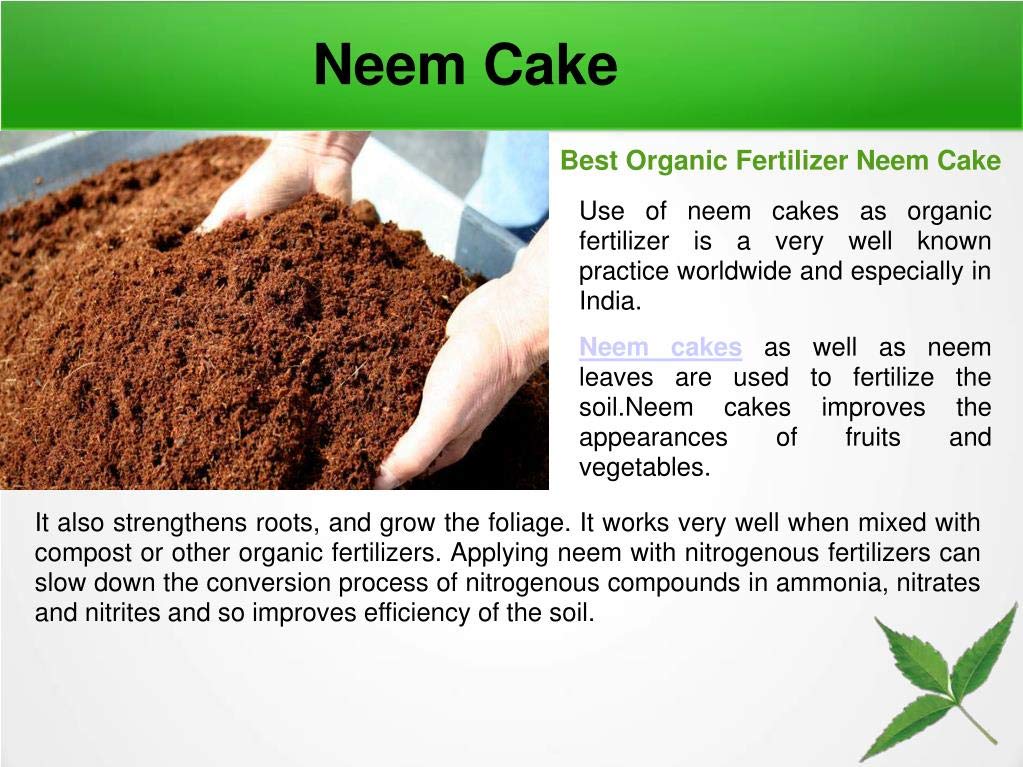 Neem Cake

Best Organic Fertilizer Neem Cake

Use of neem cakes as organic fertilizer is a very well known practice worldwide and especially in India.

Neem cakes as well as neem leaves are used to fertilize the soil.Neem cakes improves the appearances of fruits and vegetables.

It also strengthens roots, and grow the foliage. It works very well when mixed with compost or other organic fertilizers. Applying neem with nitrogenous fertilizers can slow down the conversion process of nitrogenous compounds in ammonia, nitrates and nitrites and so improves efficiency of the soil.